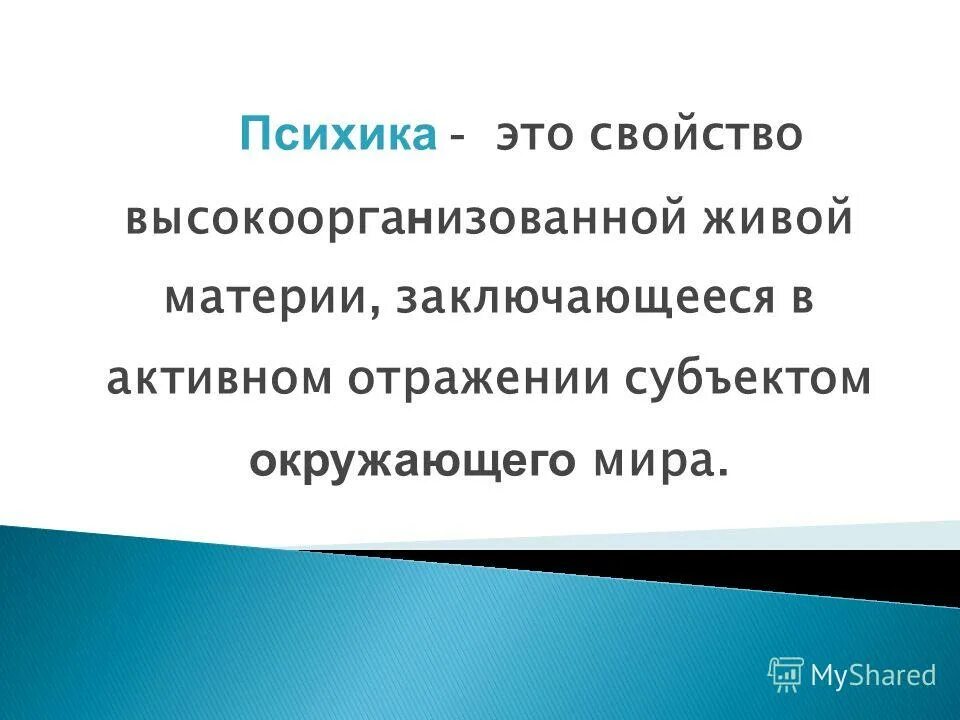 Психика – это свойство высокоорганизованной живой материи, заключающееся в активном отражении субъектом окружающего мира.

MyShared